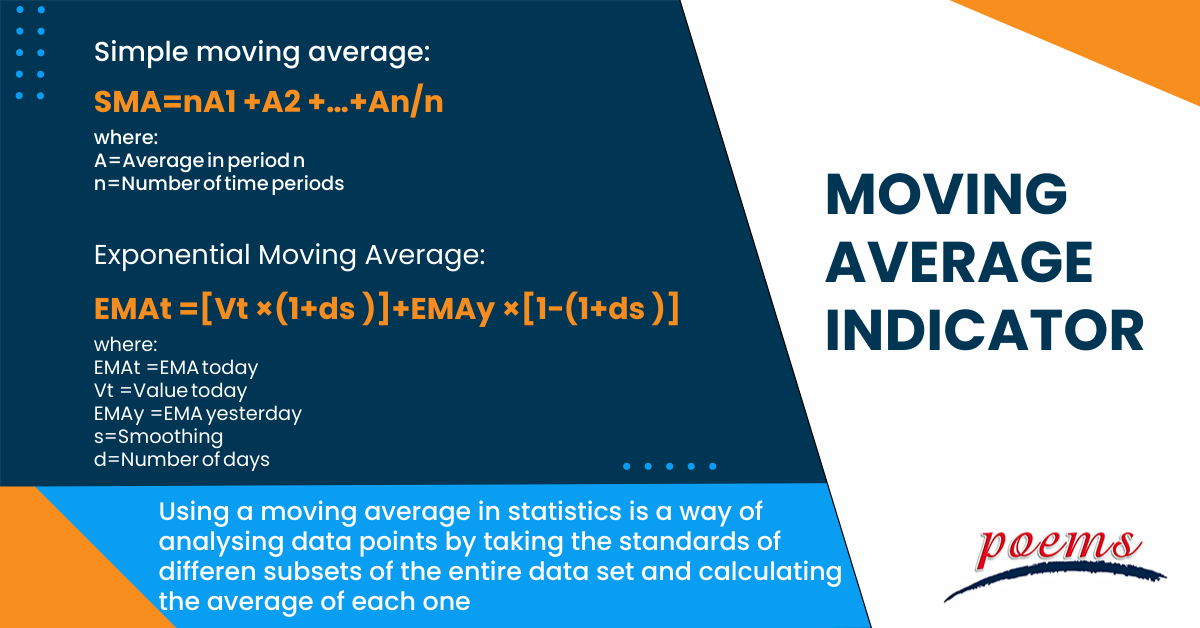 Simple moving average:

SMA=nA1 +A2 +...+An/n

where:
A=Average in period n
n=Number of time periods

Exponential Moving Average:

EMAt =[Vt ×(1+ds )]+EMAy ×[1-(1+ds )]

where:
EMAt =EMA today
Vt =Value today
EMAy =EMA yesterday
s=Smoothing
d=Number of days

MOVING AVERAGE INDICATOR

Using a moving average in statistics is a way of analysing data points by taking the standards of differen subsets of the entire data set and calculating the average of each one

poems